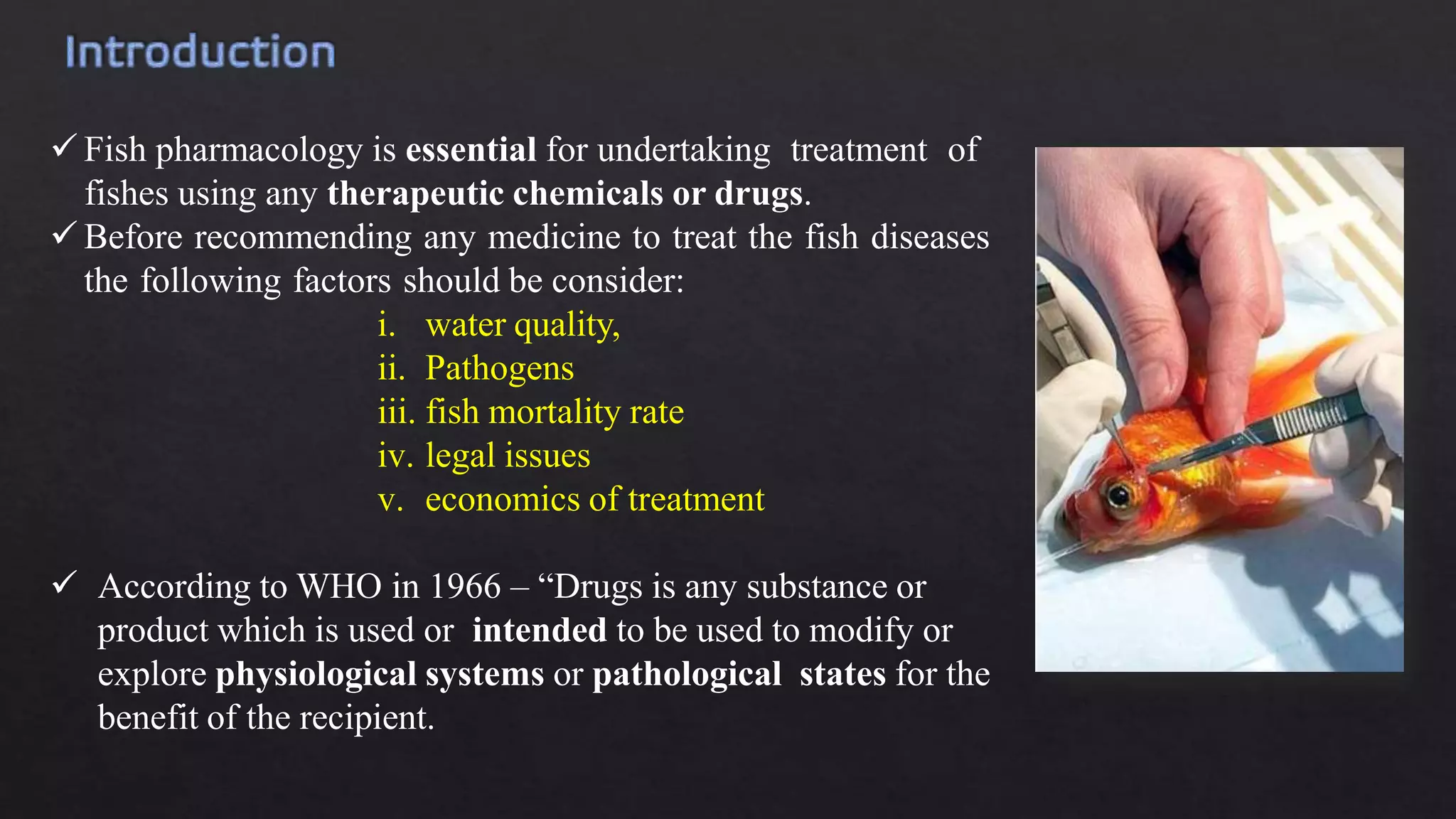 Introduction

✓ Fish pharmacology is essential for undertaking treatment of fishes using any therapeutic chemicals or drugs.
✓ Before recommending any medicine to treat the fish diseases the following factors should be consider:

i. water quality,
ii. Pathogens
iii. fish mortality rate
iv. legal issues
v. economics of treatment

✓ According to WHO in 1966 – “Drugs is any substance or product which is used or intended to be used to modify or explore physiological systems or pathological states for the benefit of the recipient.